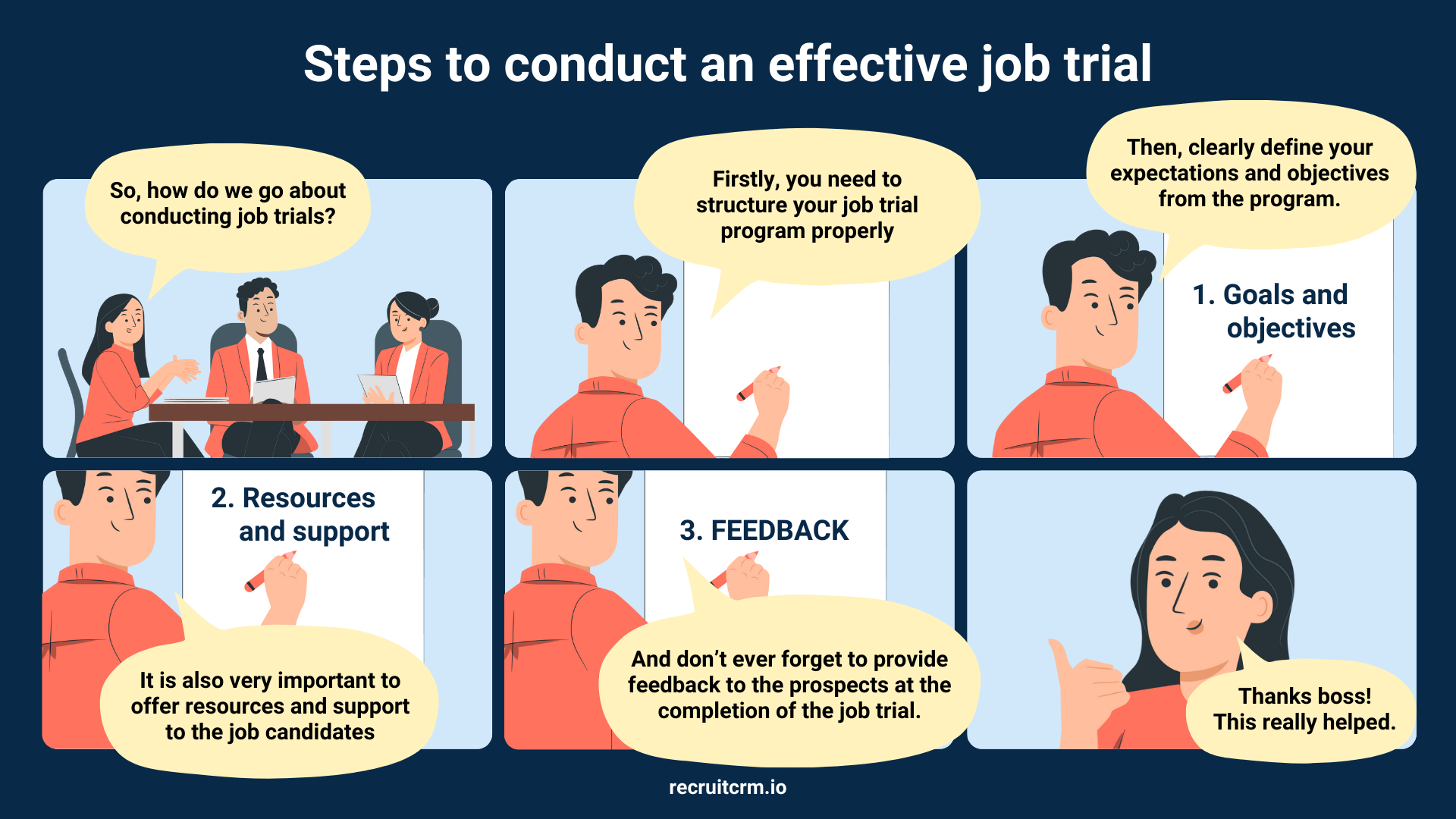 Steps to conduct an effective job trial

So, how do we go about conducting job trials?

Firstly, you need to structure your job trial program properly

Then, clearly define your expectations and objectives from the program.

1. Goals and objectives

2. Resources and support

It is also very important to offer resources and support to the job candidates

3. FEEDBACK

And don't ever forget to provide feedback to the prospects at the completion of the job trial.

Thanks boss! This really helped.

recruitcrm.io